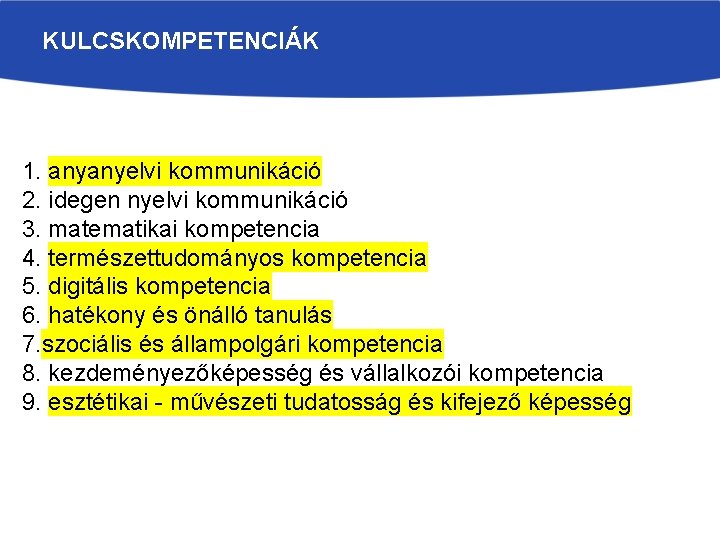 KULCSKOMPETENCIÁK

1. anyanyelvi kommunikáció
2. idegen nyelvi kommunikáció
3. matematikai kompetencia
4. természettudományos kompetencia
5. digitális kompetencia
6. hatékony és önálló tanulás
7.szociális és állampolgári kompetencia
8. kezdeményezőképesség és vállalkozói kompetencia
9. esztétikai - művészeti tudatosság és kifejező képesség